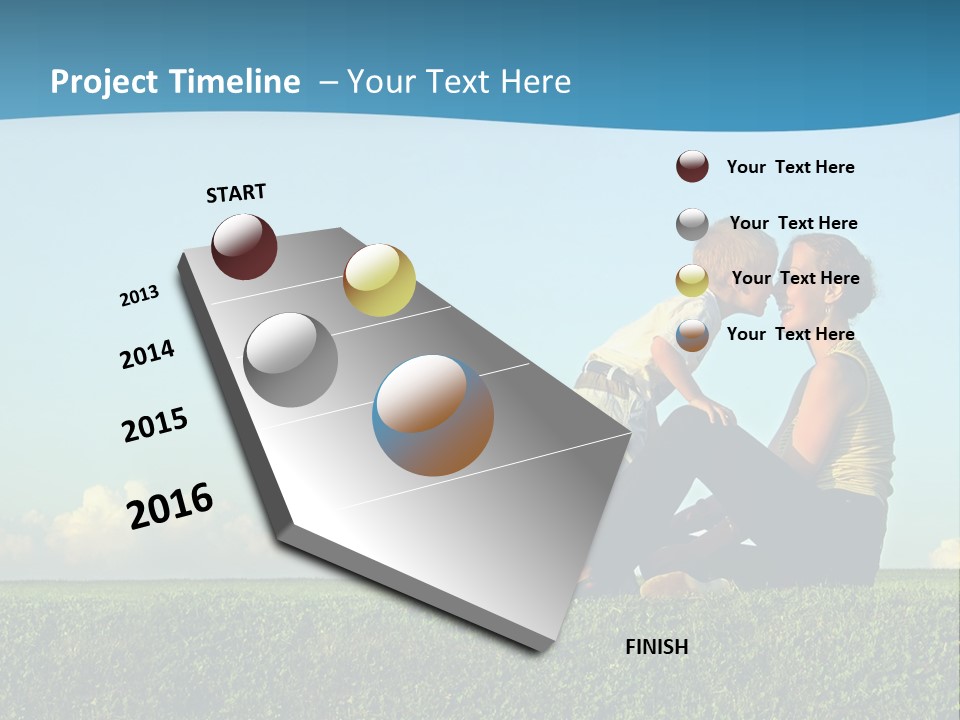 Project Timeline – Your Text Here

START

2013

2014

2015

2016

FINISH

Your Text Here

Your Text Here

Your Text Here

Your Text Here